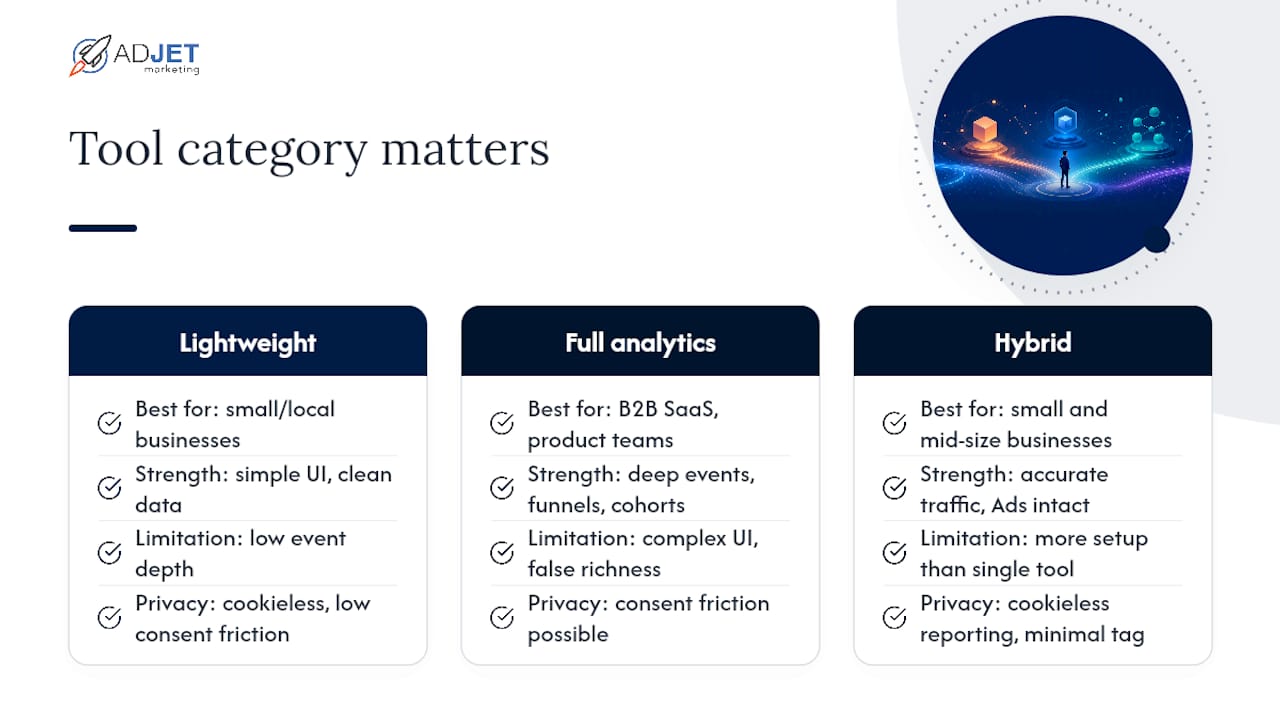 ADJET marketing

Tool category matters

Lightweight

Best for: small/local businesses

Strength: simple UI, clean data

Limitation: low event depth

Privacy: cookieless, low consent friction

Full analytics

Best for: B2B SaaS, product teams

Strength: deep events, funnels, cohorts

Limitation: complex UI, false richness

Privacy: consent friction possible

Hybrid

Best for: small and mid-size businesses

Strength: accurate traffic, Ads intact

Limitation: more setup than single tool

Privacy: cookieless reporting, minimal tag